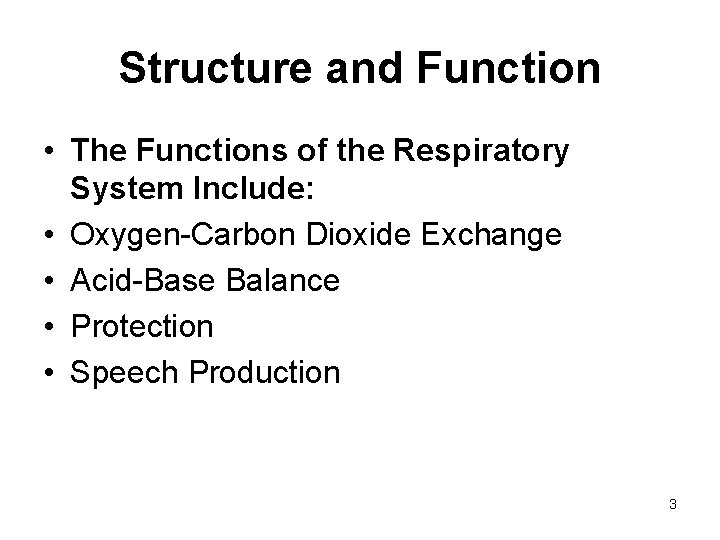 Structure and Function

• The Functions of the Respiratory System Include:
• Oxygen-Carbon Dioxide Exchange
• Acid-Base Balance
• Protection
• Speech Production

3